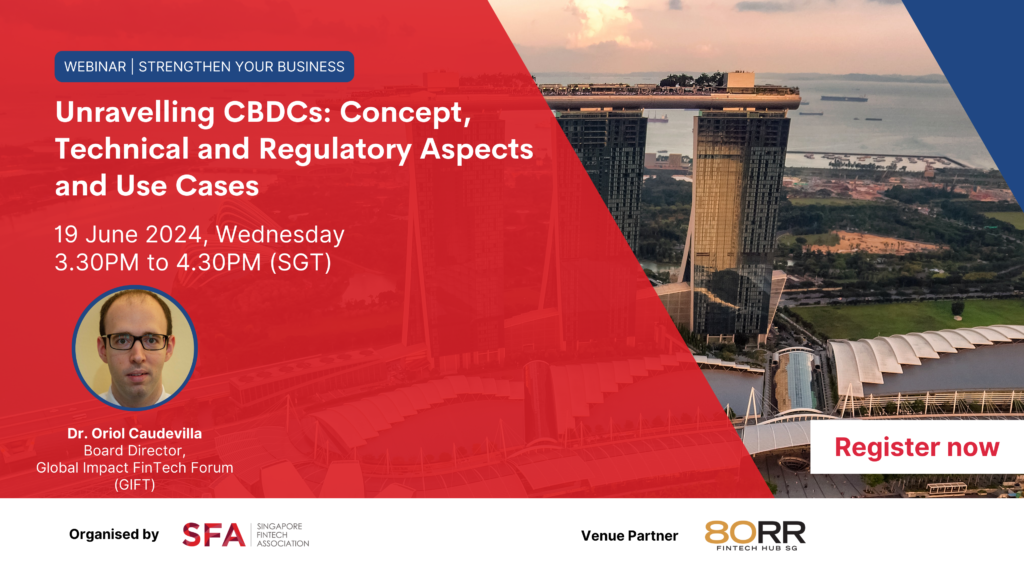 WEBINAR | STRENGTHEN YOUR BUSINESS

Unravelling CBDCs: Concept, Technical and Regulatory Aspects and Use Cases

19 June 2024, Wednesday
3.30PM to 4.30PM (SGT)

Dr. Oriol Caudevilla
Board Director, Global Impact FinTech Forum (GIFT)

Register now

Organised by SFA SINGAPORE FINTECH ASSOCIATION

Venue Partner 80RR FINTECH HUB SG